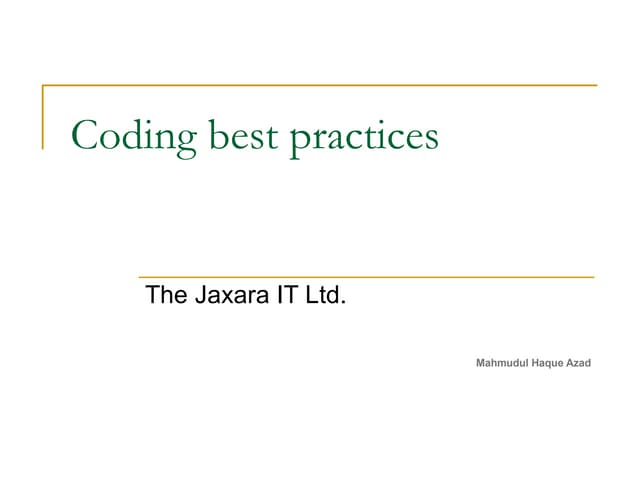 Coding best practices

The Jaxara IT Ltd.

Mahmudul Haque Azad